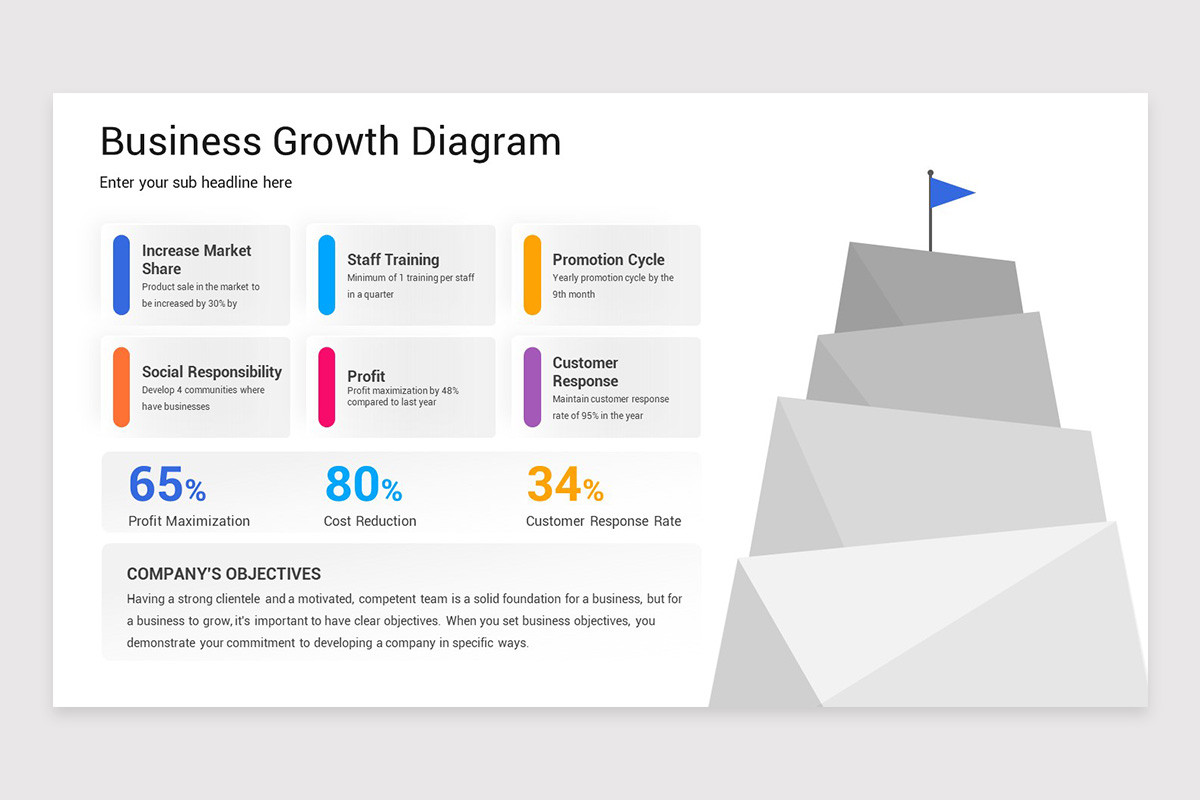 Business Growth Diagram

Enter your sub headline here

Increase Market Share
Product sale in the market to be increased by 30% by

Staff Training
Minimum of 1 training per staff in a quarter

Promotion Cycle
Yearly promotion cycle by the 9th month

Social Responsibility
Develop 4 communities where have businesses

Profit
Profit maximization by 48% compared to last year

Customer Response
Maintain customer response rate of 95% in the year

65%
Profit Maximization

80%
Cost Reduction

34%
Customer Response Rate

COMPANY'S OBJECTIVES
Having a strong clientele and a motivated, competent team is a solid foundation for a business, but for a business to grow, it's important to have clear objectives. When you set business objectives, you demonstrate your commitment to developing a company in specific ways.